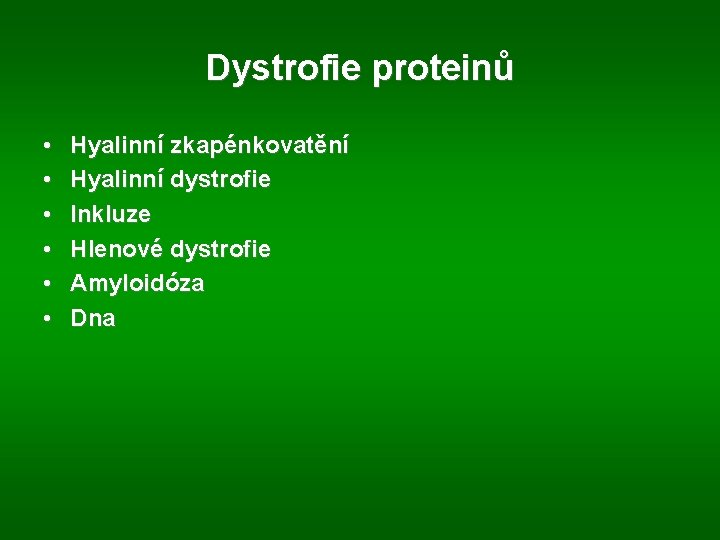 Dystrofie proteinů

• Hyalinní zkapénkovatění
• Hyalinní dystrofie
• Inkluze
• Hlenové dystrofie
• Amyloidóza
• Dna